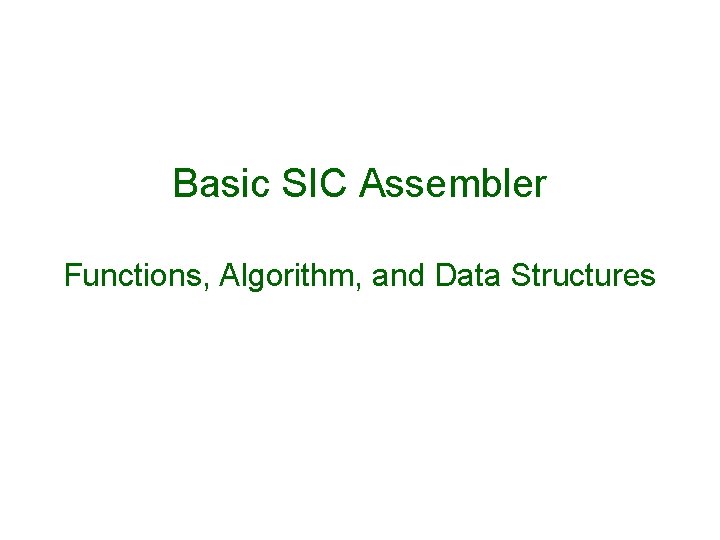 Basic SIC Assembler

Functions, Algorithm, and Data Structures